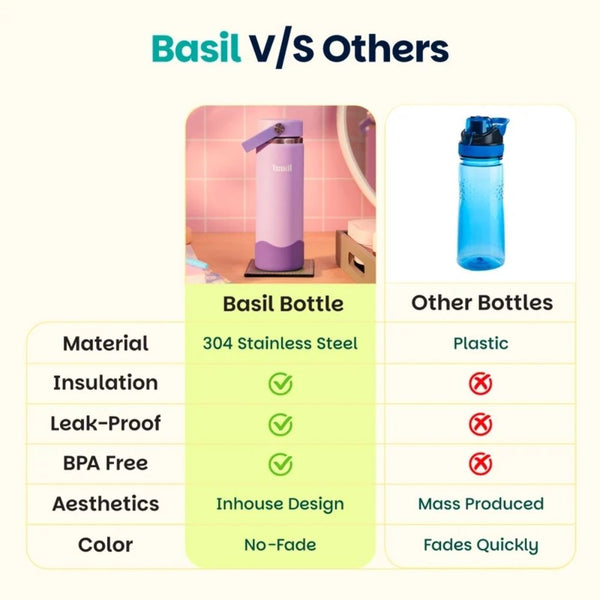 Basil V/S Others

basil

| | Basil Bottle | Other Bottles |
|---|---|---|
| Material | 304 Stainless Steel | Plastic |
| Insulation | ✓ | ✗ |
| Leak-Proof | ✓ | ✗ |
| BPA Free | ✓ | ✗ |
| Aesthetics | Inhouse Design | Mass Produced |
| Color | No-Fade | Fades Quickly |